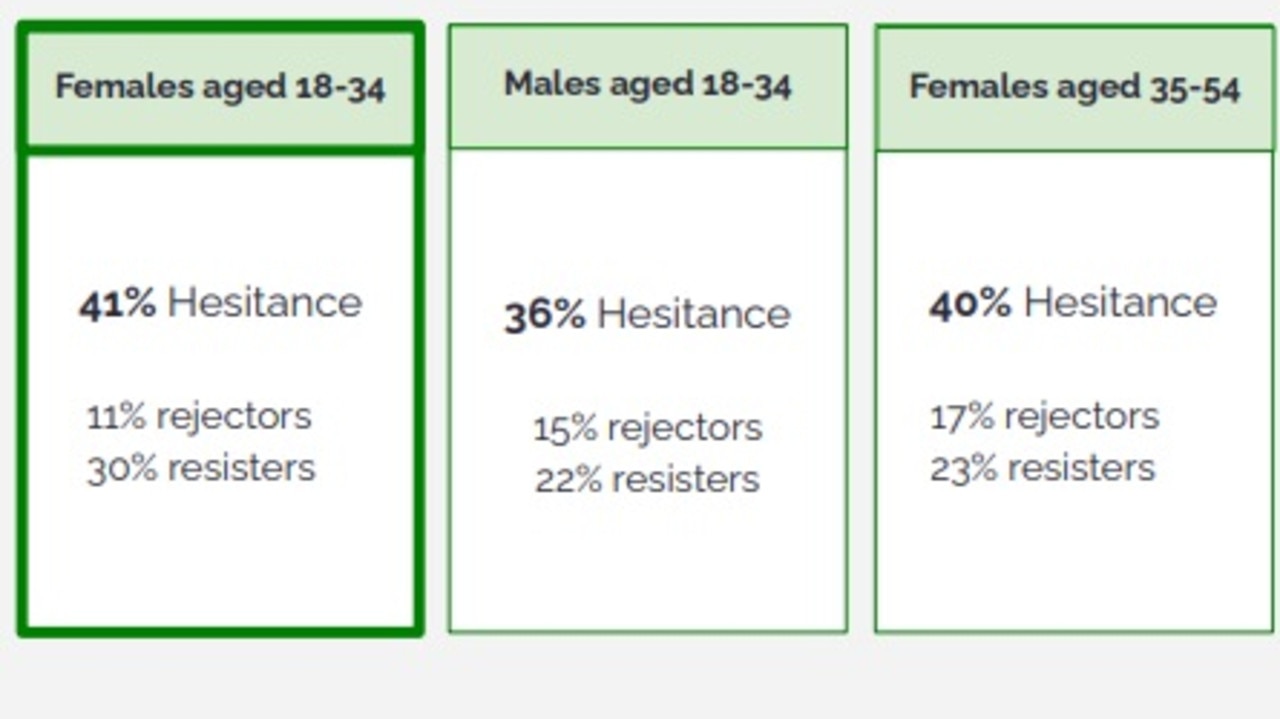 Females aged 18-34

41% Hesitance

11% rejectors
30% resisters

Males aged 18-34

36% Hesitance

15% rejectors
22% resisters

Females aged 35-54

40% Hesitance

17% rejectors
23% resisters